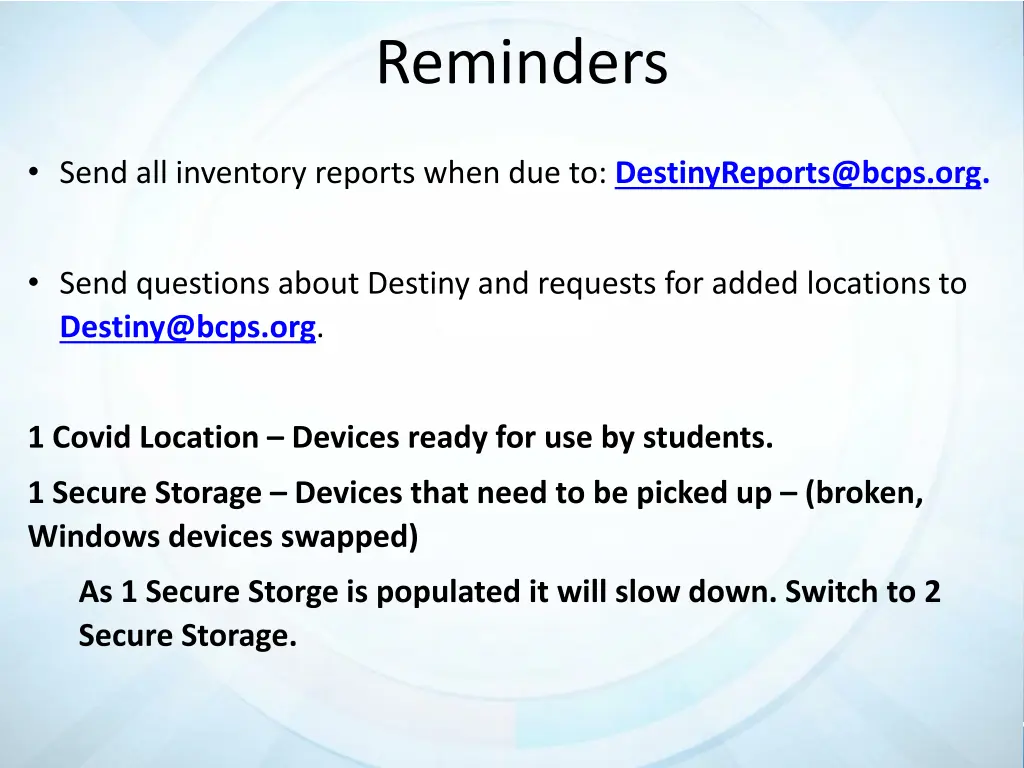 Reminders

• Send all inventory reports when due to: DestinyReports@bcps.org.

• Send questions about Destiny and requests for added locations to Destiny@bcps.org.

1 Covid Location – Devices ready for use by students.

1 Secure Storage – Devices that need to be picked up – (broken, Windows devices swapped)

As 1 Secure Storge is populated it will slow down. Switch to 2 Secure Storage.